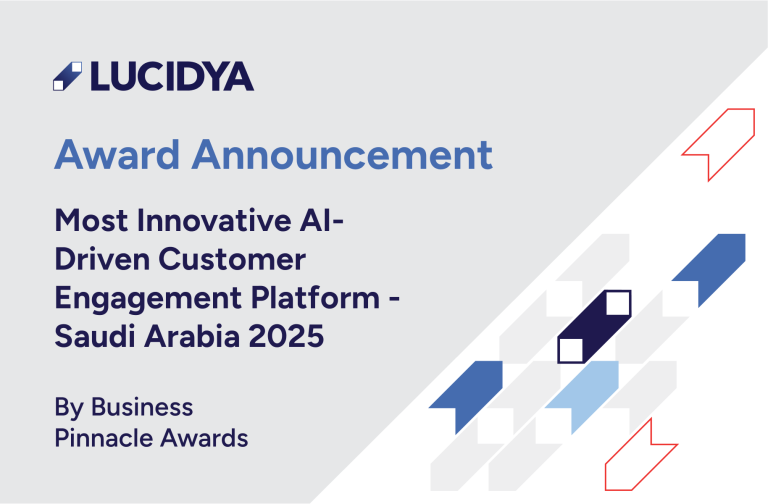 LUCIDYA

Award Announcement

Most Innovative AI-Driven Customer Engagement Platform - Saudi Arabia 2025

By Business Pinnacle Awards